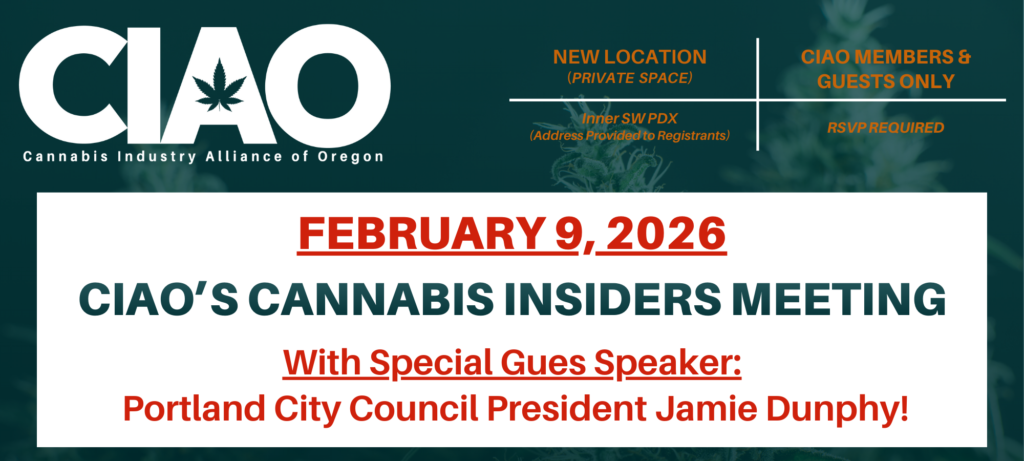 CIAO
Cannabis Industry Alliance of Oregon

NEW LOCATION
(PRIVATE SPACE)
Inner SW PDX
(Address Provided to Registrants)

CIAO MEMBERS & GUESTS ONLY
RSVP REQUIRED

FEBRUARY 9, 2026
CIAO'S CANNABIS INSIDERS MEETING
With Special Gues Speaker:
Portland City Council President Jamie Dunphy!